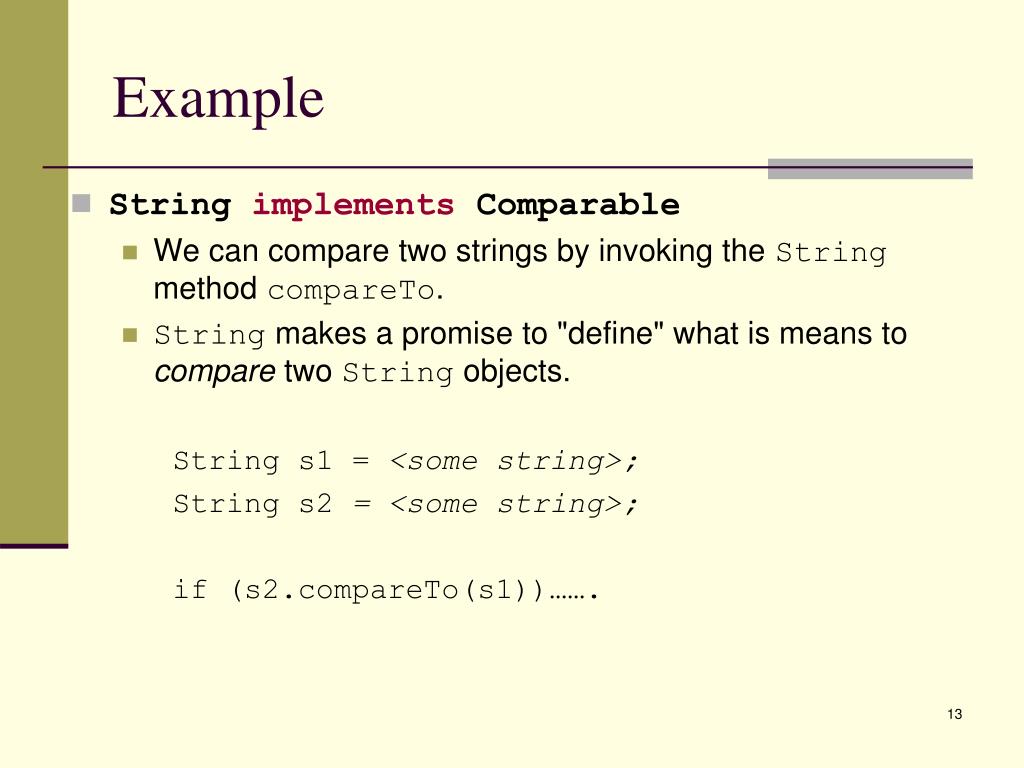 Example

String implements Comparable

We can compare two strings by invoking the String method compareTo.

String makes a promise to "define" what is means to compare two String objects.

String s1 = <some string>;
String s2 = <some string>;

if (s2.compareTo(s1))…….

13